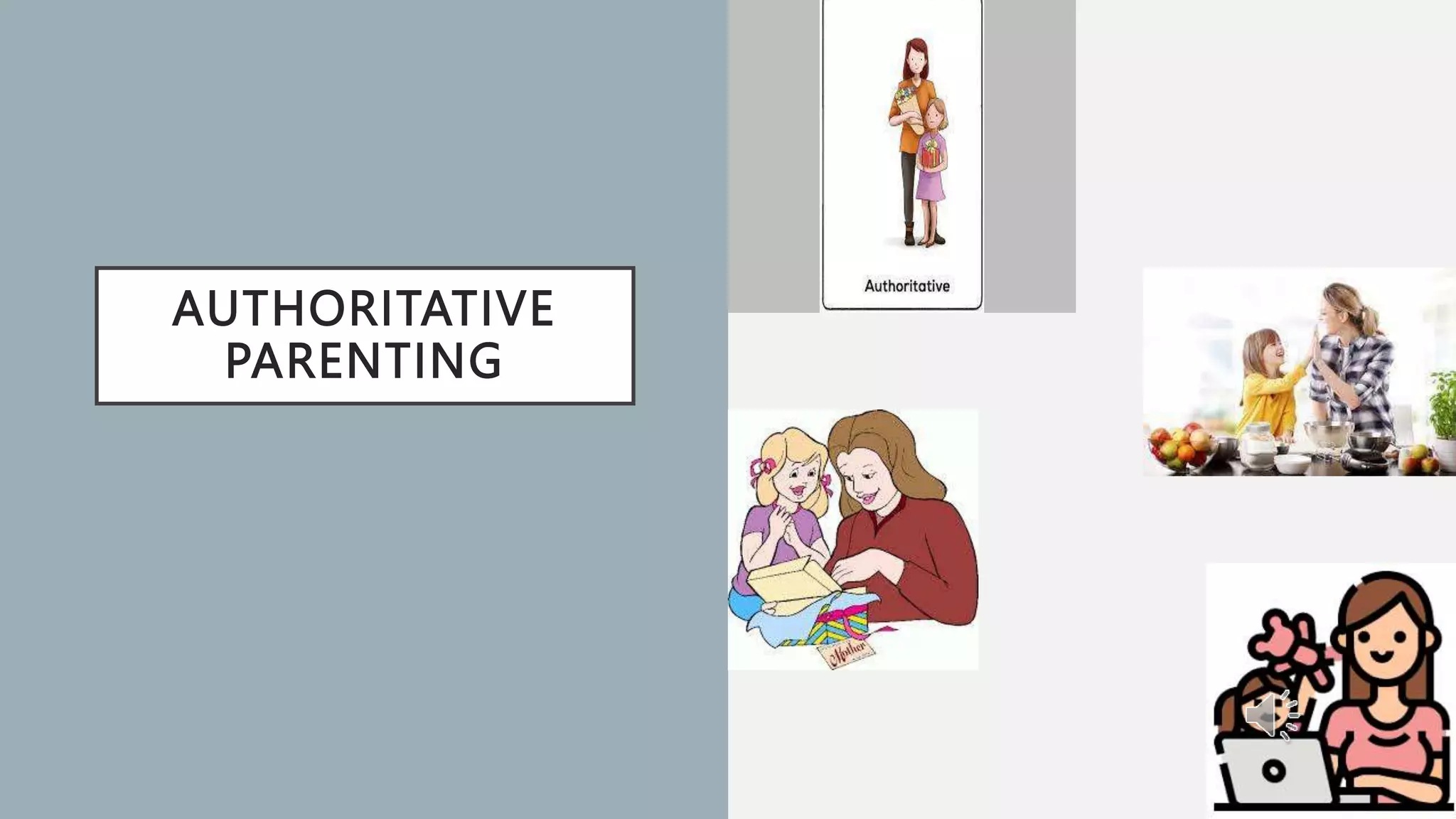 AUTHORITATIVE PARENTING

Authoritative

Mother